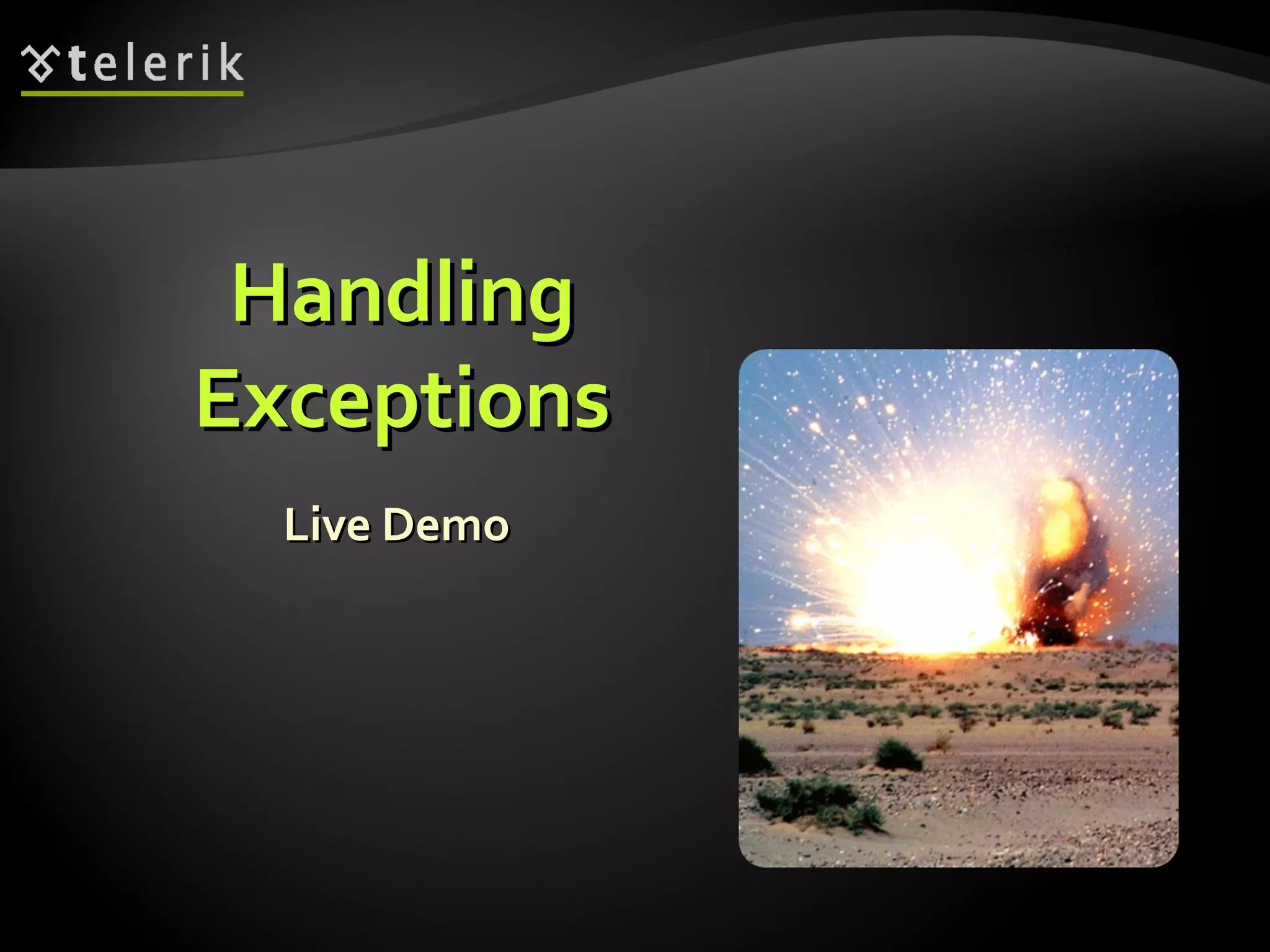 telerik

Handling Exceptions

Live Demo